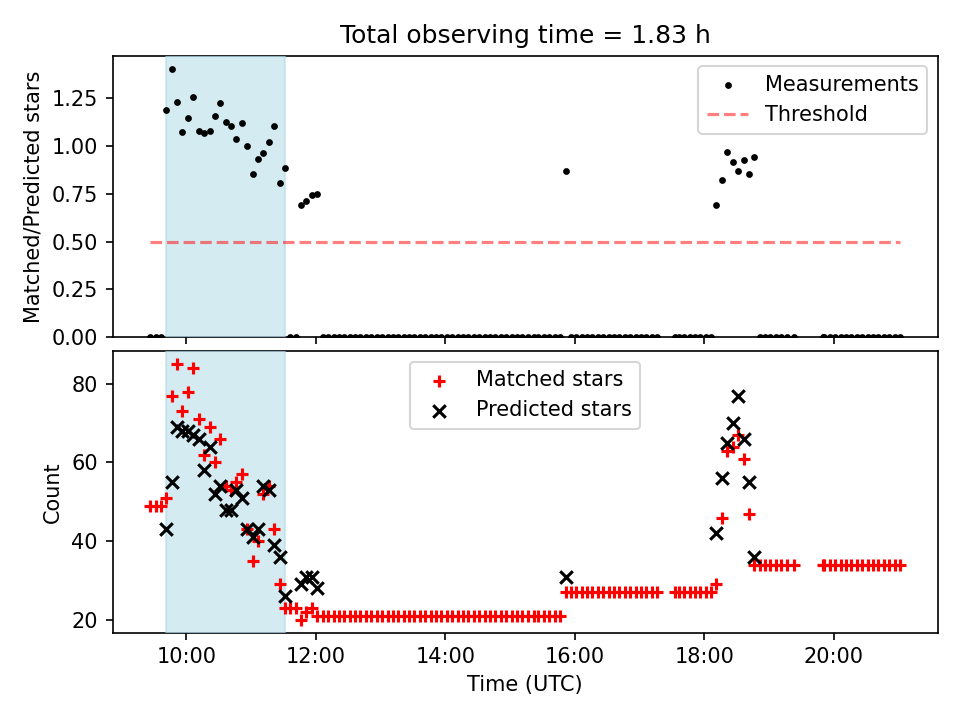 Total observing time = 1.83 h

Matched/Predicted stars

1.25
1.00
0.75
0.50
0.25
0.00

Measurements
Threshold

Count

80
60
40
20

Matched stars
Predicted stars

10:00
12:00
14:00
16:00
18:00
20:00

Time (UTC)